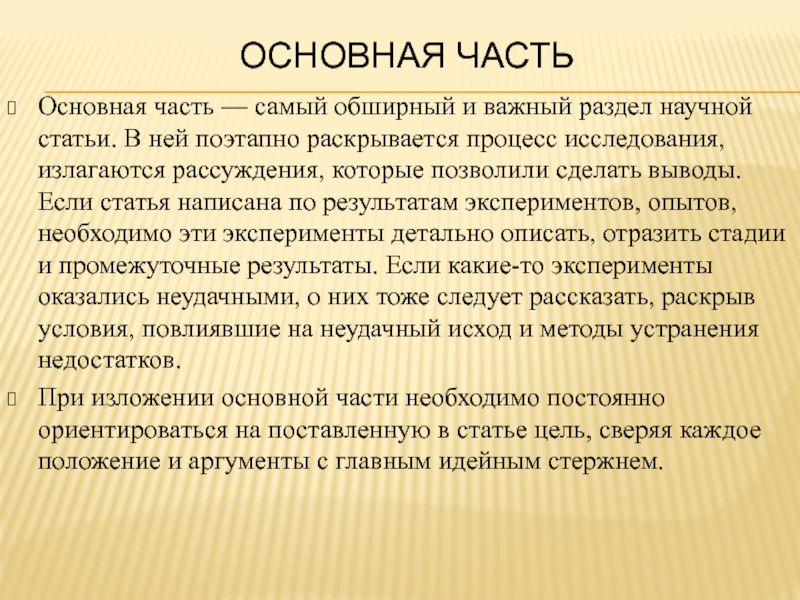 ОСНОВНАЯ ЧАСТЬ

Основная часть — самый обширный и важный раздел научной статьи. В ней поэтапно раскрывается процесс исследования, излагаются рассуждения, которые позволили сделать выводы. Если статья написана по результатам экспериментов, опытов, необходимо эти эксперименты детально описать, отразить стадии и промежуточные результаты. Если какие-то эксперименты оказались неудачными, о них тоже следует рассказать, раскрыв условия, повлиявшие на неудачный исход и методы устранения недостатков.

При изложении основной части необходимо постоянно ориентироваться на поставленную в статье цель, сверяя каждое положение и аргументы с главным идейным стержнем.